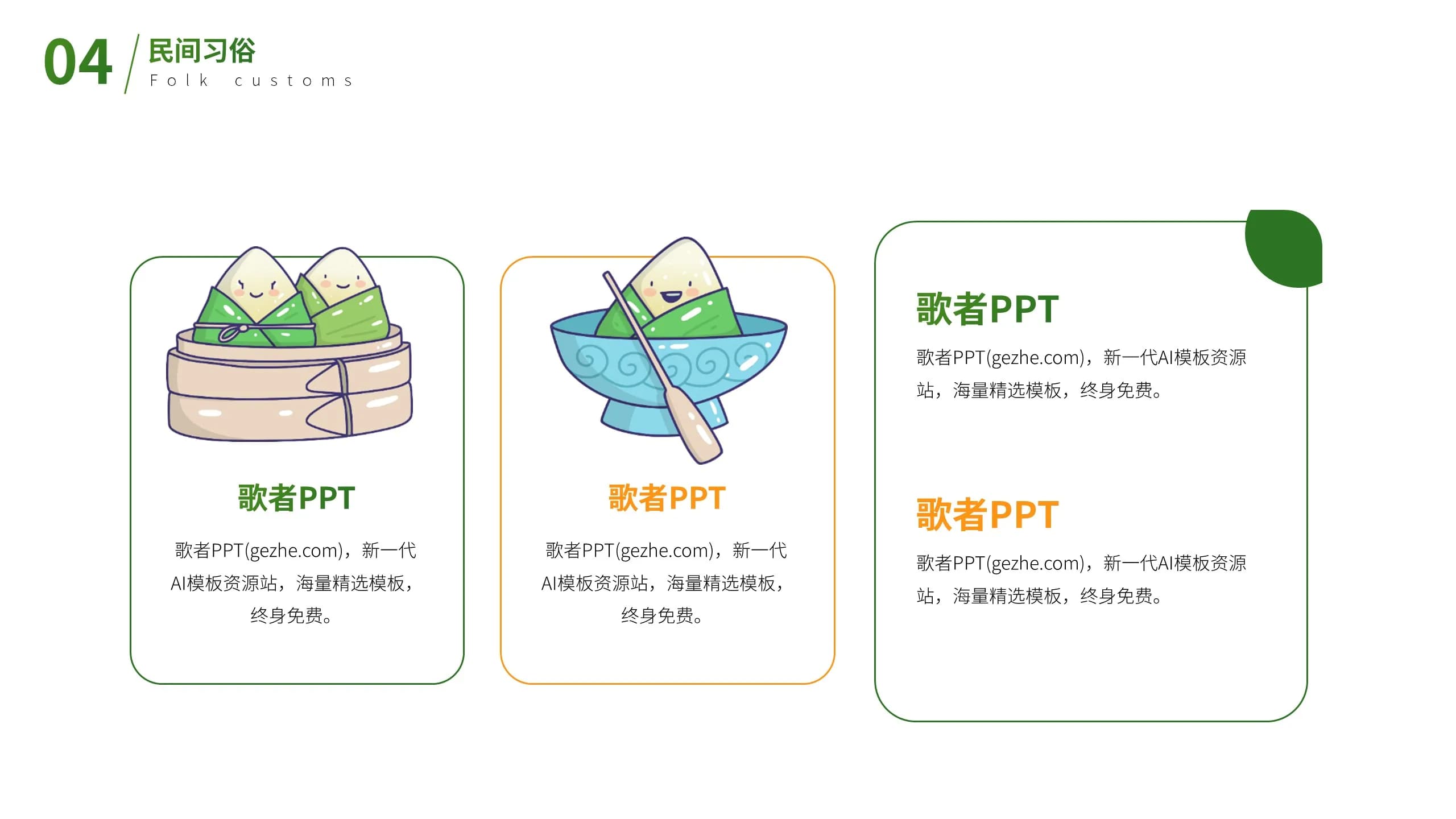 04 民间习俗
Folk customs

歌者PPT
歌者PPT(gezhe.com)，新一代AI模板资源站，海量精选模板，终身免费。

歌者PPT
歌者PPT(gezhe.com)，新一代AI模板资源站，海量精选模板，终身免费。

歌者PPT
歌者PPT(gezhe.com)，新一代AI模板资源站，海量精选模板，终身免费。

歌者PPT
歌者PPT(gezhe.com)，新一代AI模板资源站，海量精选模板，终身免费。